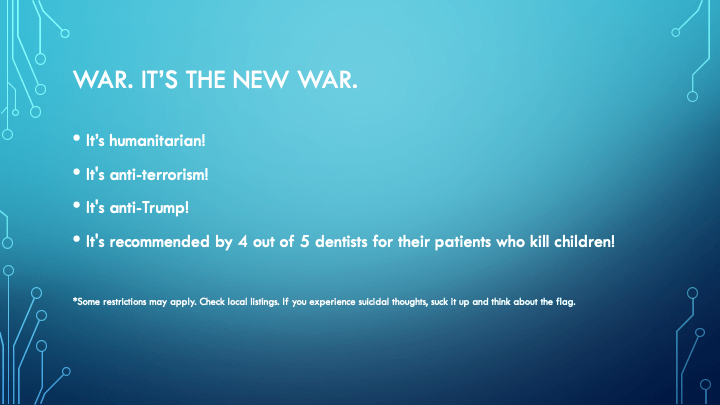 WAR. IT'S THE NEW WAR.

• It's humanitarian!

• It's anti-terrorism!

• It's anti-Trump!

• It's recommended by 4 out of 5 dentists for their patients who kill children!

*Some restrictions may apply. Check local listings. If you experience suicidal thoughts, suck it up and think about the flag.